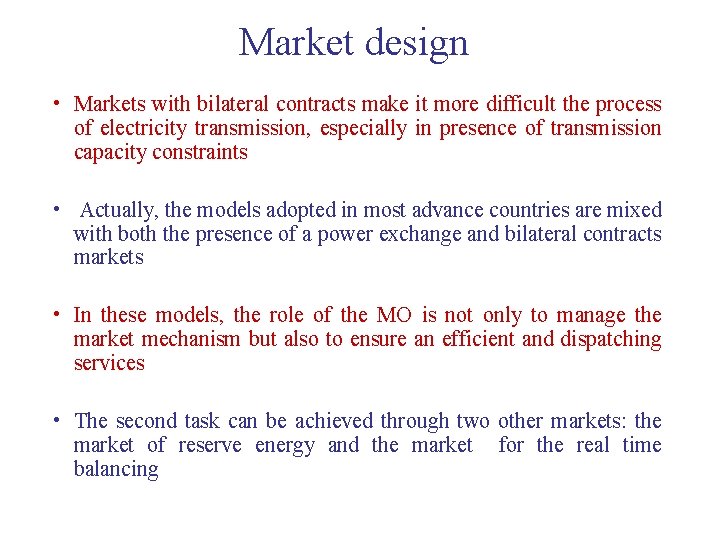 Market design

• Markets with bilateral contracts make it more difficult the process of electricity transmission, especially in presence of transmission capacity constraints

• Actually, the models adopted in most advance countries are mixed with both the presence of a power exchange and bilateral contracts markets

• In these models, the role of the MO is not only to manage the market mechanism but also to ensure an efficient and dispatching services

• The second task can be achieved through two other markets: the market of reserve energy and the market for the real time balancing